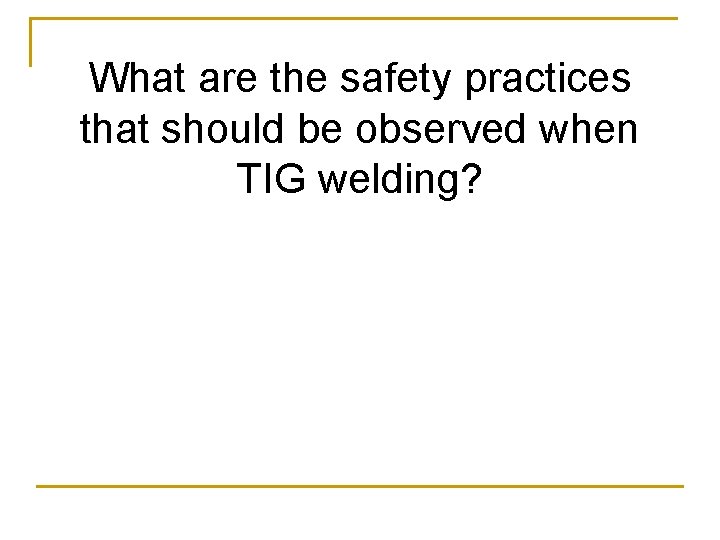 What are the safety practices that should be observed when TIG welding?